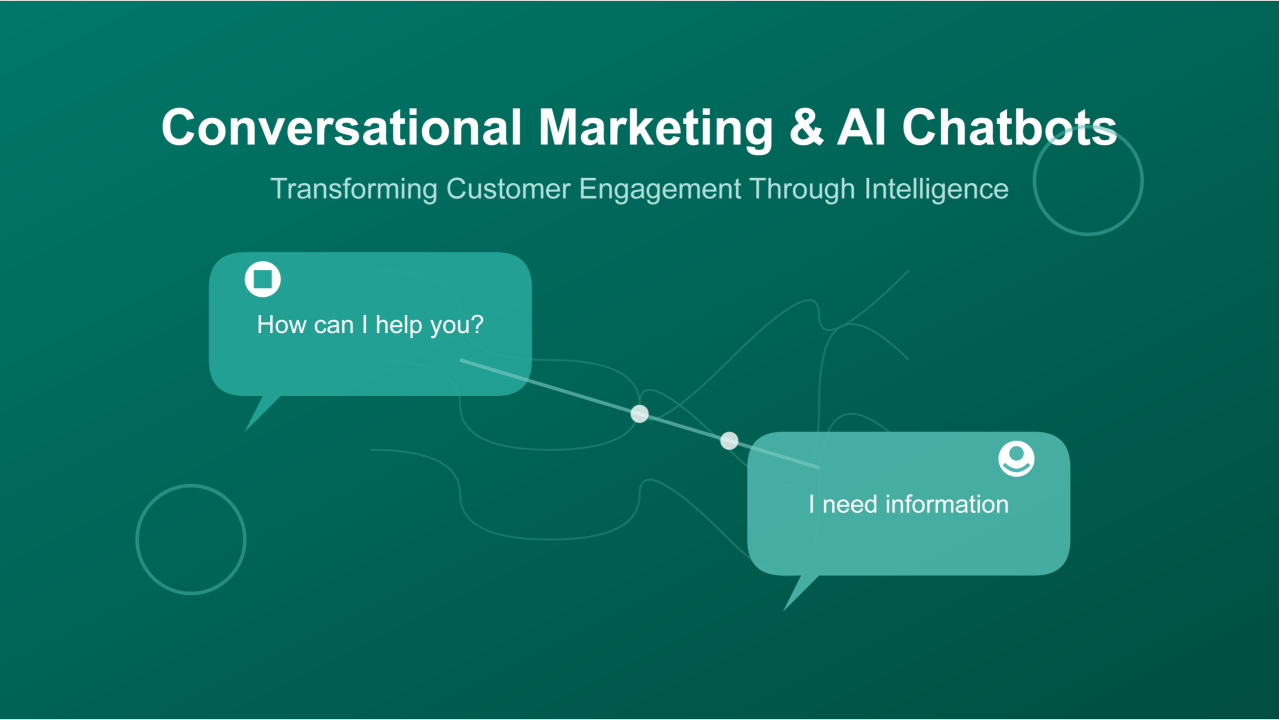 Conversational Marketing & AI Chatbots

Transforming Customer Engagement Through Intelligence

How can I help you?

I need information